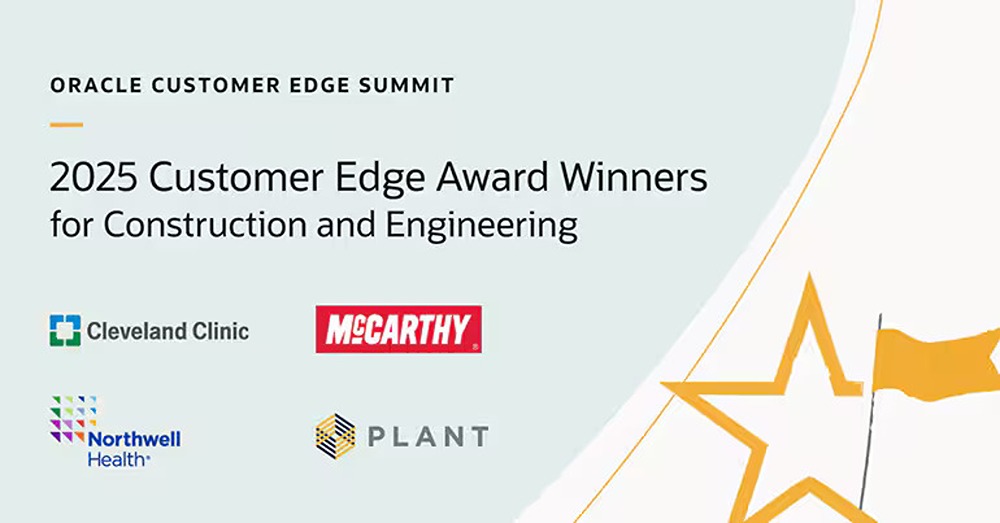 ORACLE CUSTOMER EDGE SUMMIT

2025 Customer Edge Award Winners
for Construction and Engineering

Cleveland Clinic

McCARTHY

Northwell Health

PLANT